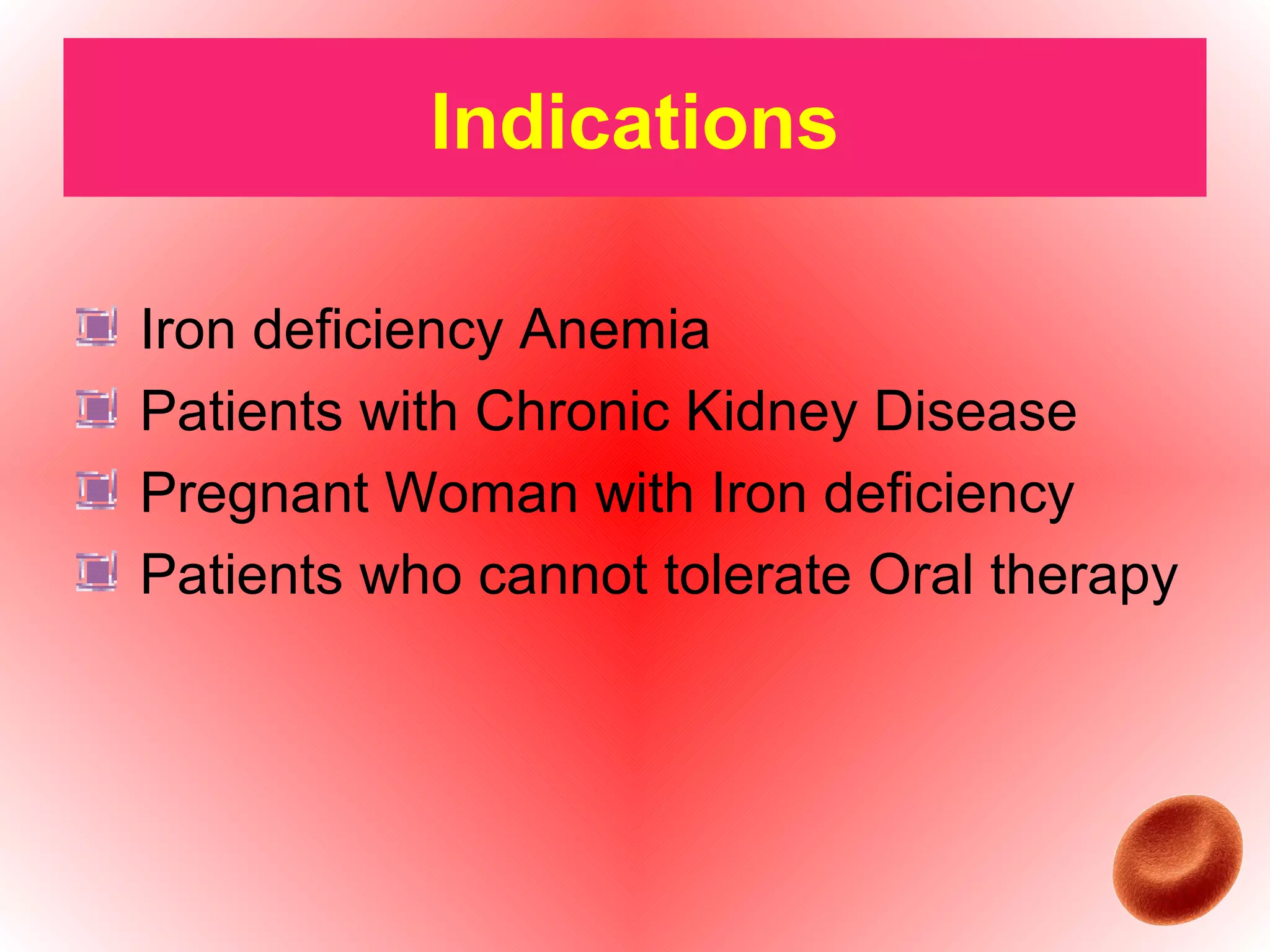 Indications

Iron deficiency Anemia
Patients with Chronic Kidney Disease
Pregnant Woman with Iron deficiency
Patients who cannot tolerate Oral therapy